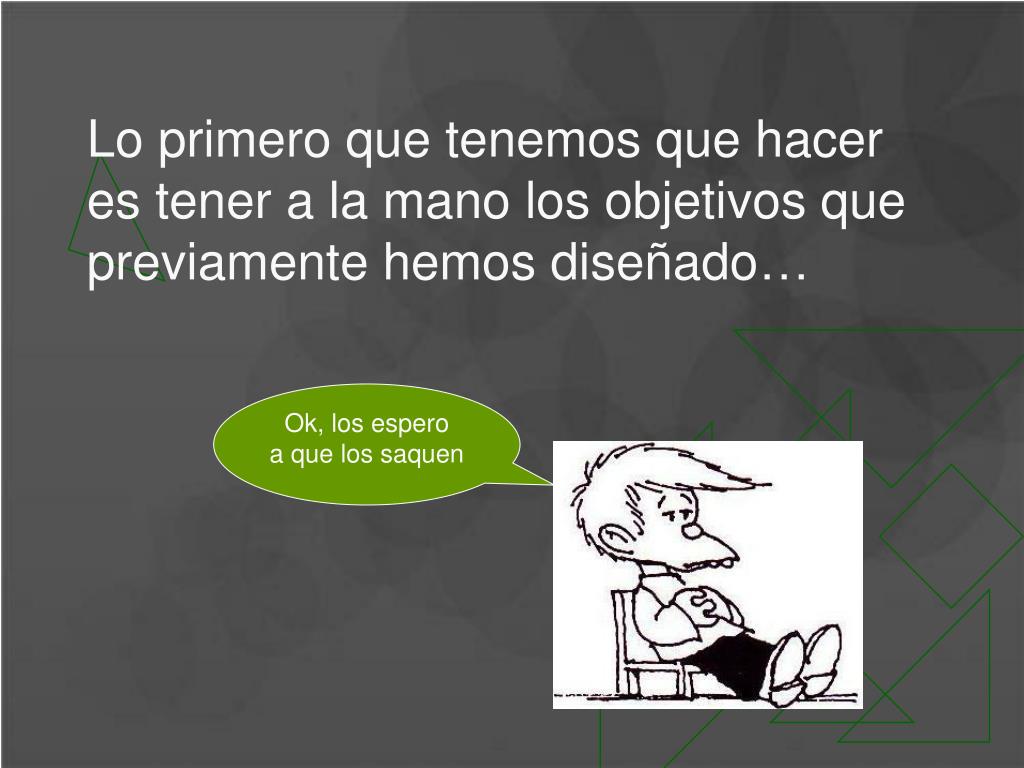 Lo primero que tenemos que hacer es tener a la mano los objetivos que previamente hemos diseñado…

Ok, los espero
a que los saquen